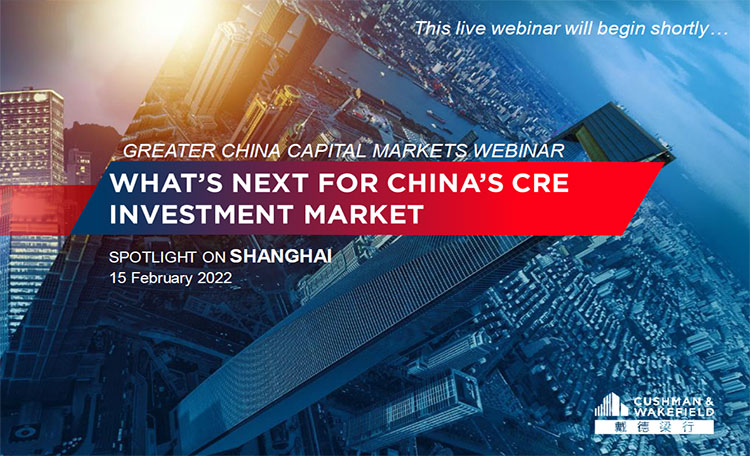 This live webinar will begin shortly…

GREATER CHINA CAPITAL MARKETS WEBINAR

WHAT'S NEXT FOR CHINA'S CRE INVESTMENT MARKET

SPOTLIGHT ON SHANGHAI
15 February 2022

CUSHMAN & WAKEFIELD
戴德梁行